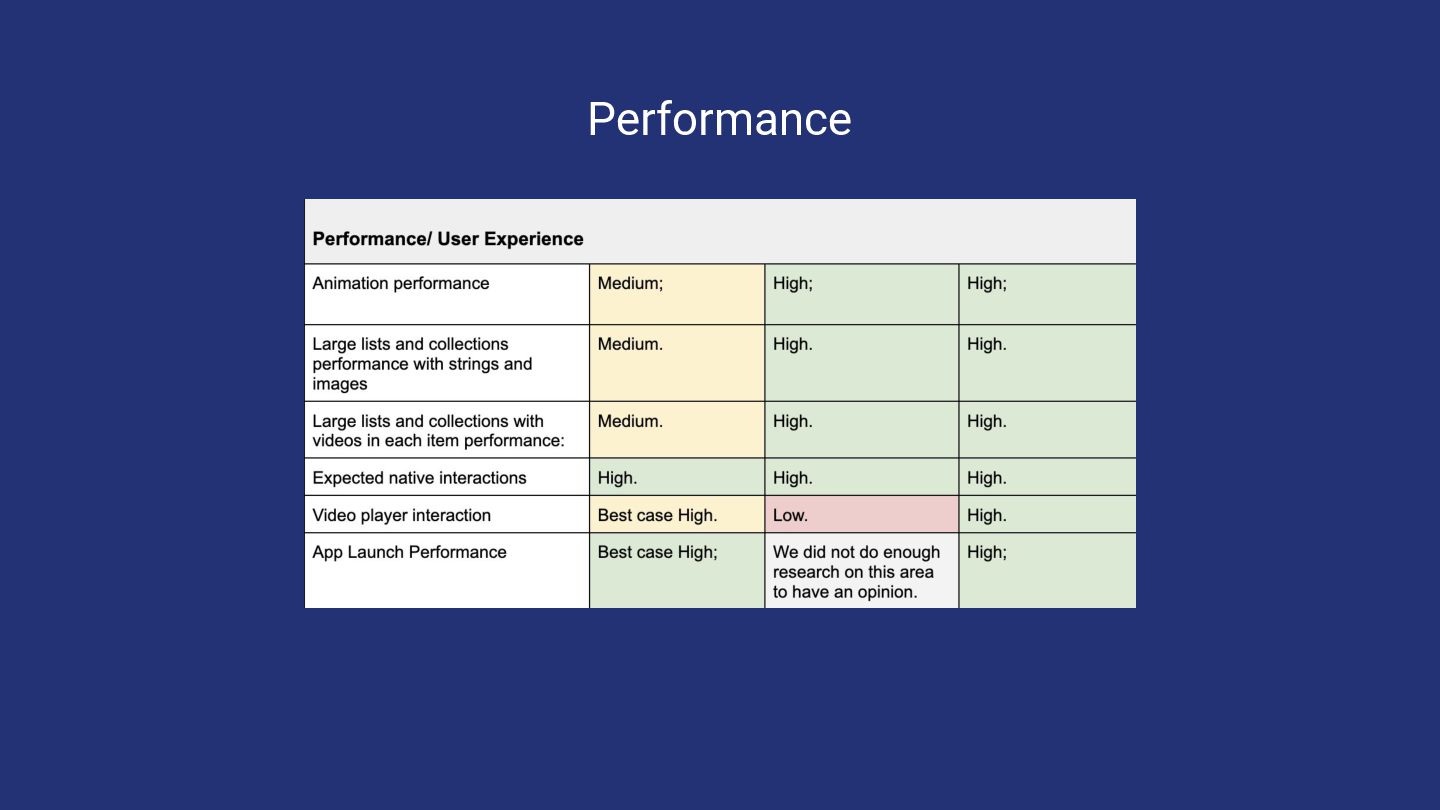 Performance

| Performance/ User Experience | | | |
|---|---|---|---|
| Animation performance | Medium; | High; | High; |
| Large lists and collections performance with strings and images | Medium. | High. | High. |
| Large lists and collections with videos in each item performance: | Medium. | High. | High. |
| Expected native interactions | High. | High. | High. |
| Video player interaction | Best case High. | Low. | High. |
| App Launch Performance | Best case High; | We did not do enough research on this area to have an opinion. | High; |